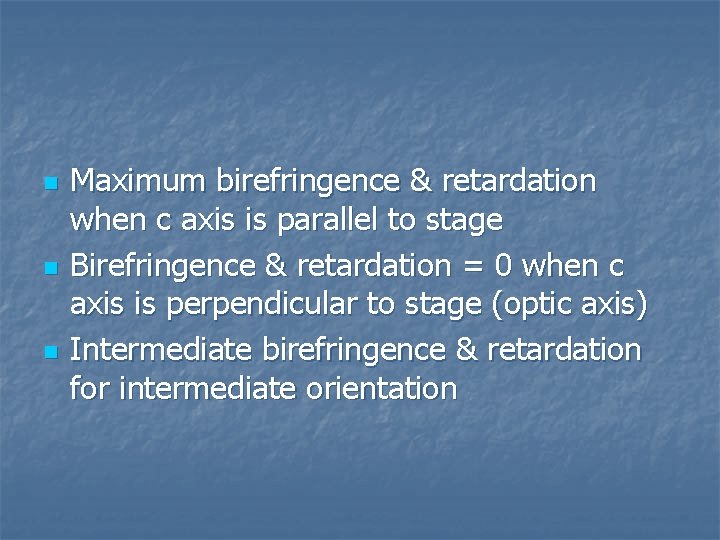 - Maximum birefringence & retardation when c axis is parallel to stage
- Birefringence & retardation = 0 when c axis is perpendicular to stage (optic axis)
- Intermediate birefringence & retardation for intermediate orientation